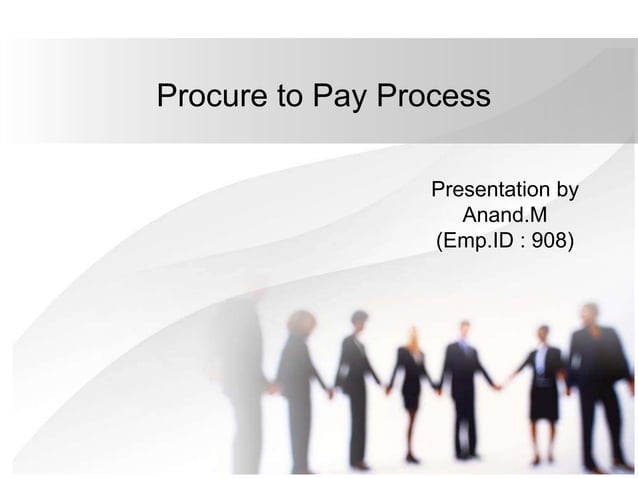 Procure to Pay Process

Presentation by
Anand.M
(Emp.ID : 908)